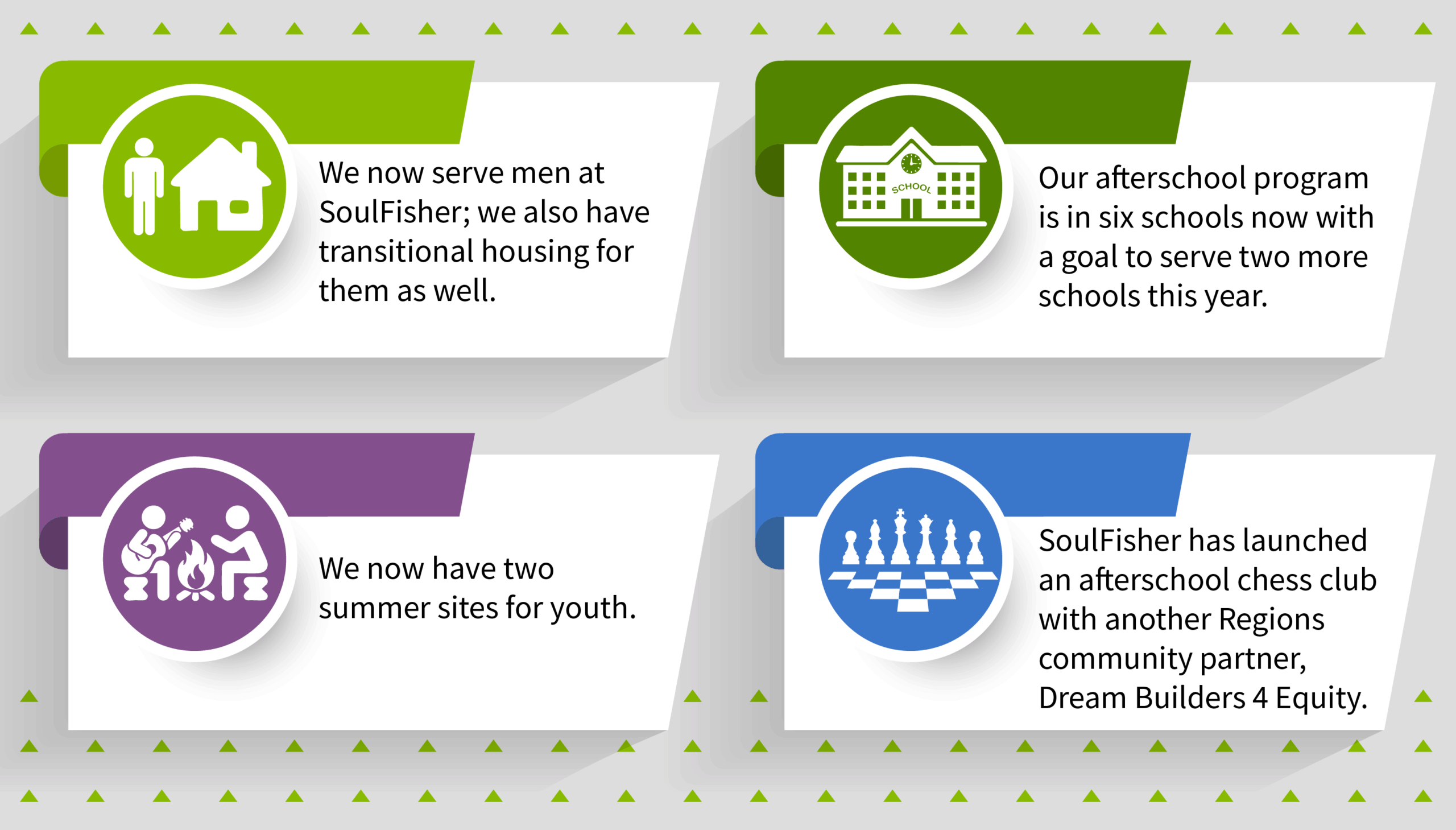 We now serve men at SoulFisher; we also have transitional housing for them as well.

SCHOOL

Our afterschool program is in six schools now with a goal to serve two more schools this year.

We now have two summer sites for youth.

SoulFisher has launched an afterschool chess club with another Regions community partner, Dream Builders 4 Equity.